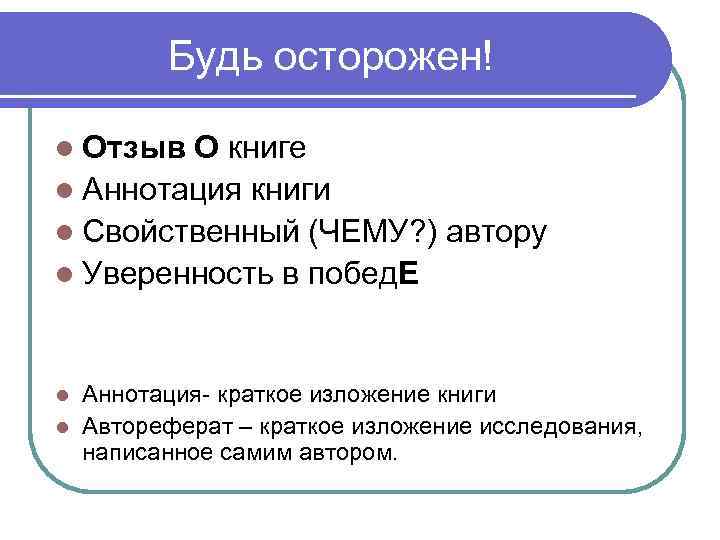 Будь осторожен!

Отзыв О книге
Аннотация книги
Свойственный (ЧЕМУ?) автору
Уверенность в победЕ

Аннотация- краткое изложение книги
Автореферат – краткое изложение исследования, написанное самим автором.